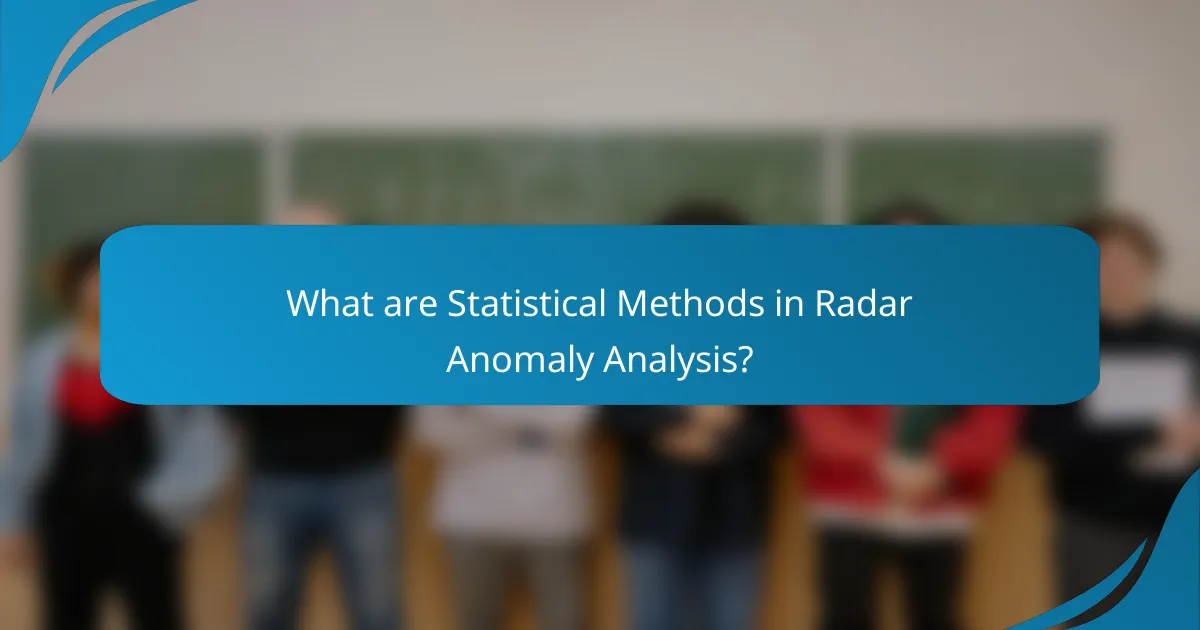 What are Statistical Methods in Radar Anomaly Analysis?